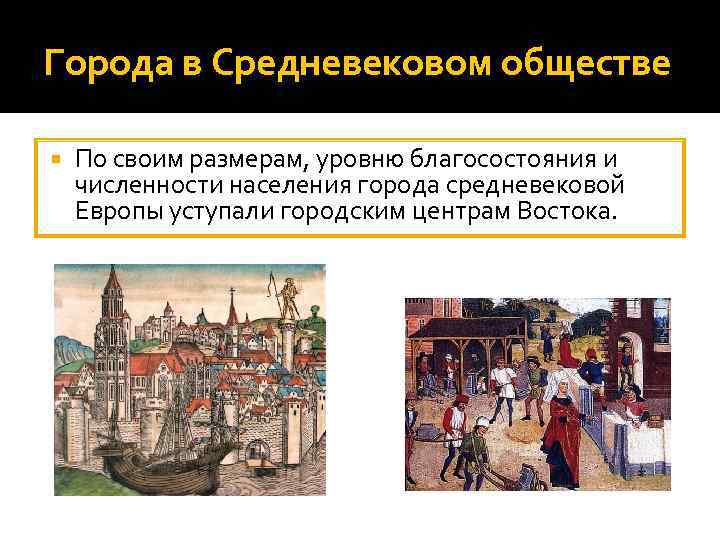 Города в Средневековом обществе

По своим размерам, уровню благосостояния и численности населения города средневековой Европы уступали городским центрам Востока.